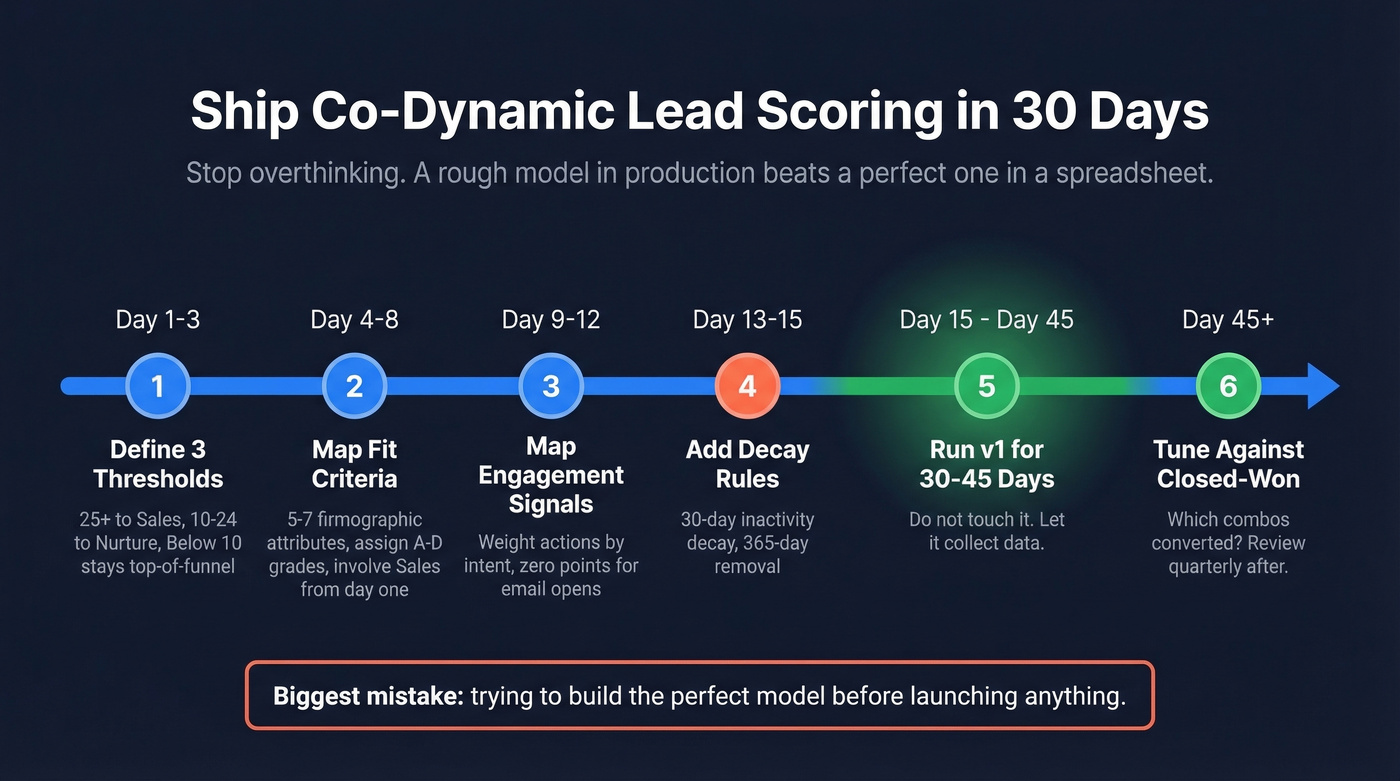 Ship Co-Dynamic Lead Scoring in 30 Days

Stop overthinking. A rough model in production beats a perfect one in a spreadsheet.

Day 1-3
1
Define 3 Thresholds
25+ to Sales, 10-24 to Nurture, Below 10 stays top-of-funnel

Day 4-8
2
Map Fit Criteria
5-7 firmographic attributes, assign A-D grades, involve Sales from day one

Day 9-12
3
Map Engagement Signals
Weight actions by intent, zero points for email opens

Day 13-15
4
Add Decay Rules
30-day inactivity decay, 365-day removal

Day 15 - Day 45
5
Run v1 for 30-45 Days
Do not touch it. Let it collect data.

Day 45+
6
Tune Against Closed-Won
Which combos converted? Review quarterly after.

Biggest mistake: trying to build the perfect model before launching anything.